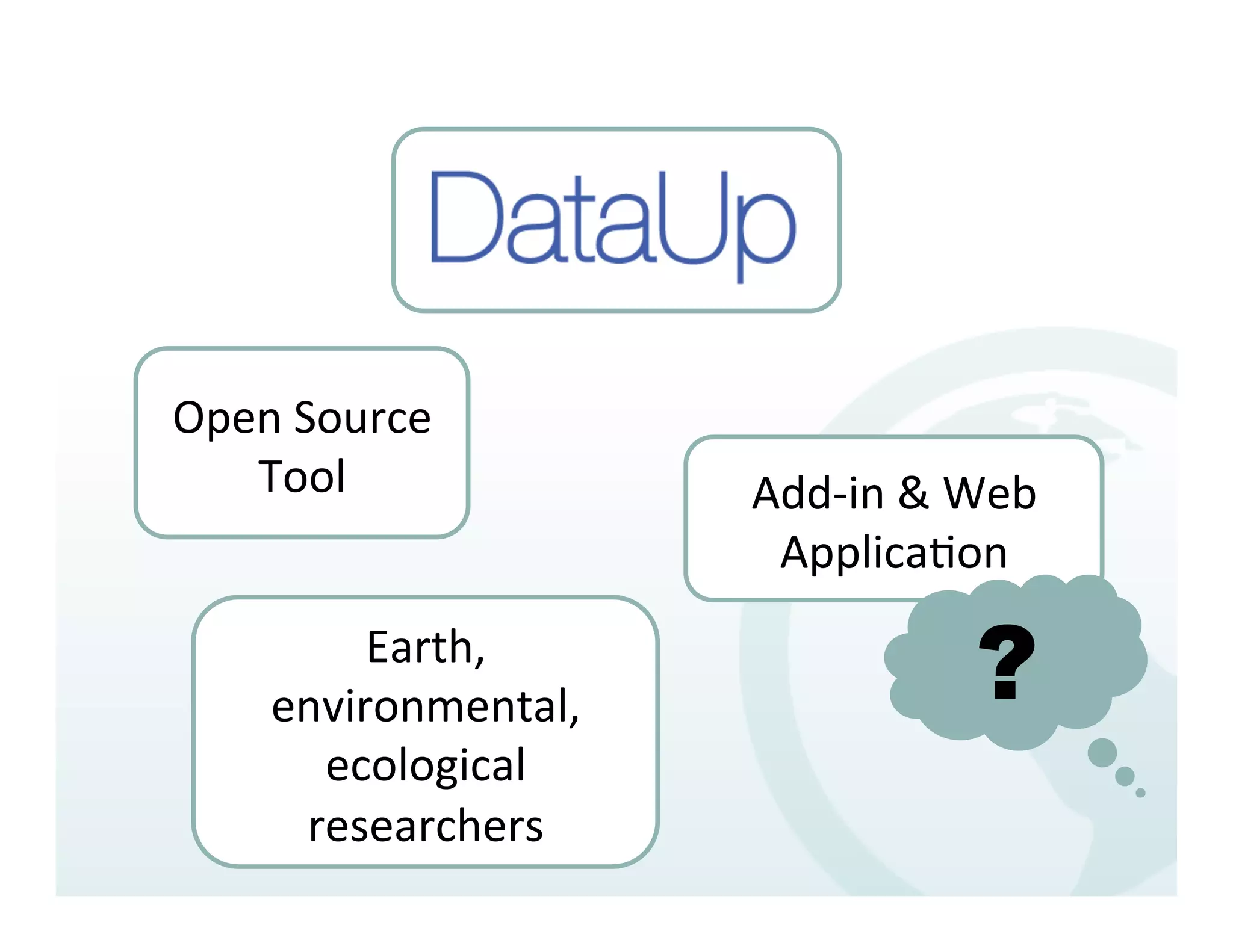 DataUp

Open Source Tool

Add-in & Web Application

Earth, environmental, ecological researchers

?